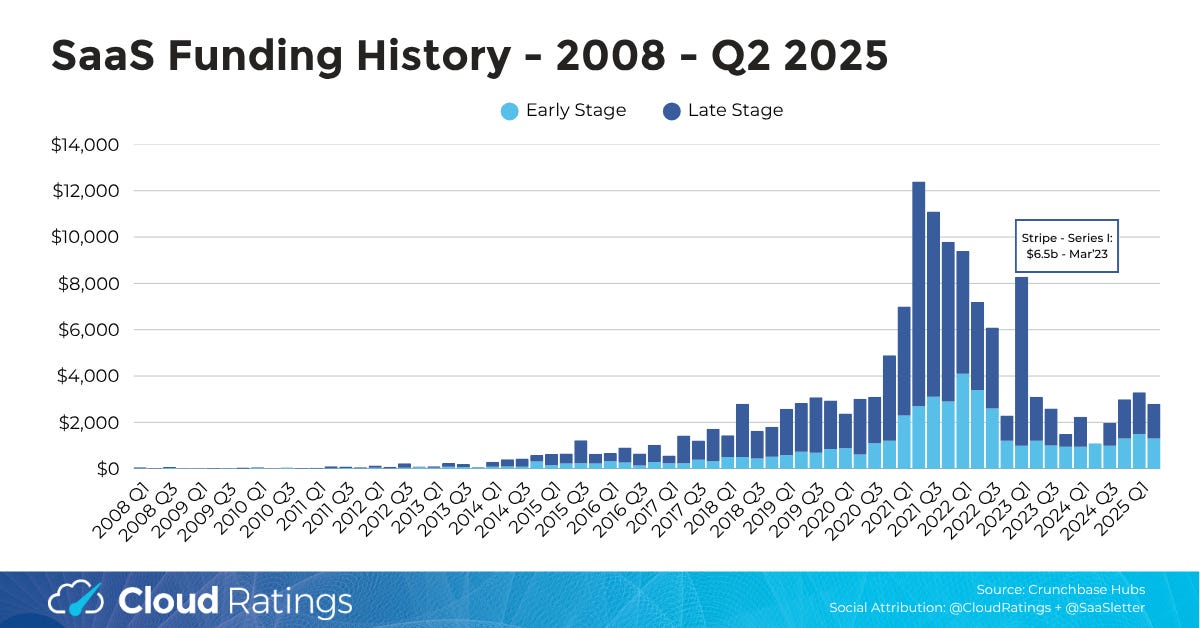 SaaS Funding History - 2008 - Q2 2025

Early Stage Late Stage

$14,000
$12,000
$10,000
$8,000
$6,000
$4,000
$2,000
$0

Stripe - Series I: $6.5b - Mar'23

2008 Q1
2008 Q3
2009 Q1
2009 Q3
2010 Q1
2010 Q3
2011 Q1
2011 Q3
2012 Q1
2012 Q3
2013 Q1
2013 Q3
2014 Q1
2014 Q3
2015 Q1
2015 Q3
2016 Q1
2016 Q3
2017 Q1
2017 Q3
2018 Q1
2018 Q3
2019 Q1
2019 Q3
2020 Q1
2020 Q3
2021 Q1
2021 Q3
2022 Q1
2022 Q3
2023 Q1
2023 Q3
2024 Q1
2024 Q3
2025 Q1

Cloud Ratings

Source: Crunchbase Hubs
Social Attribution: @CloudRatings + @SaaSletter